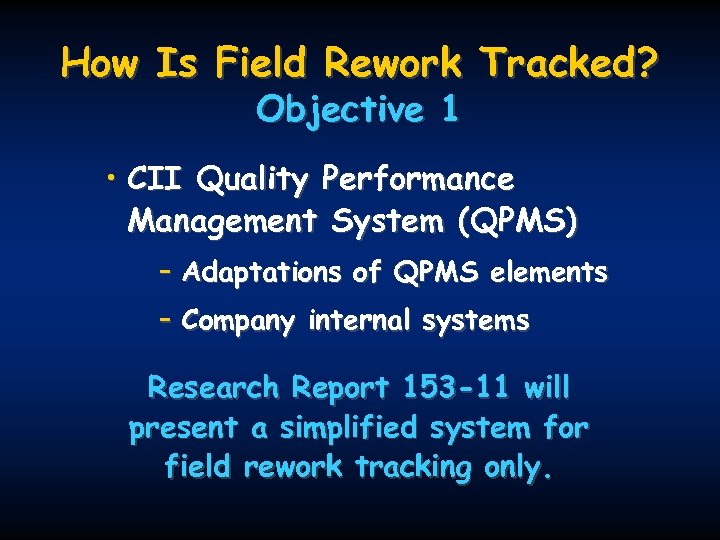 How Is Field Rework Tracked?
Objective 1

• CII Quality Performance Management System (QPMS)

– Adaptations of QPMS elements

– Company internal systems

Research Report 153-11 will present a simplified system for field rework tracking only.